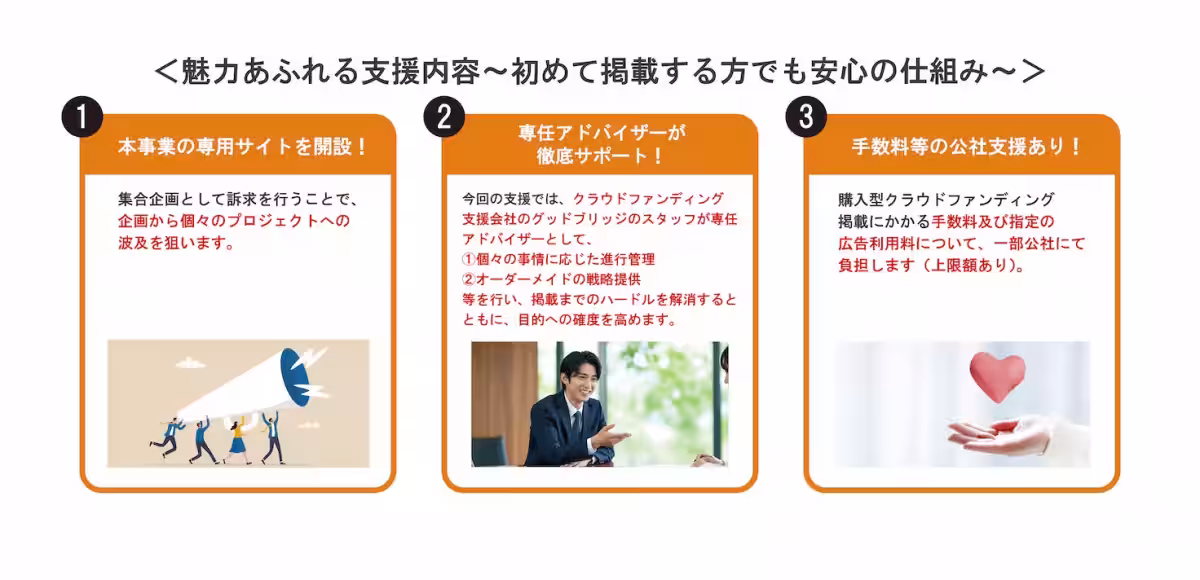 ＜魅力あふれる支援内容～初めて掲載する方でも安心の仕組み～＞

1

本事業の専用サイトを開設！

集合企画として訴求を行うことで、企画から個々のプロジェクトへの波及を狙います。

2

専任アドバイザーが徹底サポート！

今回の支援では、クラウドファンディング支援会社のグッドブリッジのスタッフが専任アドバイザーとして、
①個々の事情に応じた進行管理
②オーダーメイドの戦略提供
等を行い、掲載までのハードルを解消するとともに、目的への確度を高めます。

3

手数料等の公社支援あり！

購入型クラウドファンディング掲載にかかる手数料及び指定の広告利用料について、一部公社にて負担します（上限額あり）。